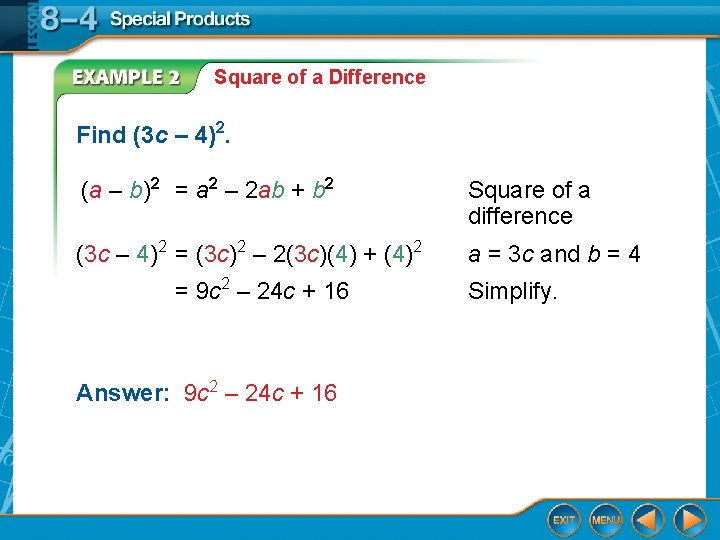 LESSON 8–4 Special Products

EXAMPLE 2 Square of a Difference

Find $(3c - 4)^2$.

$(a - b)^2 = a^2 - 2ab + b^2$ Square of a difference

$(3c - 4)^2 = (3c)^2 - 2(3c)(4) + (4)^2$ $a = 3c$ and $b = 4$

$= 9c^2 - 24c + 16$ Simplify.

Answer: $9c^2 - 24c + 16$

EXIT MENU